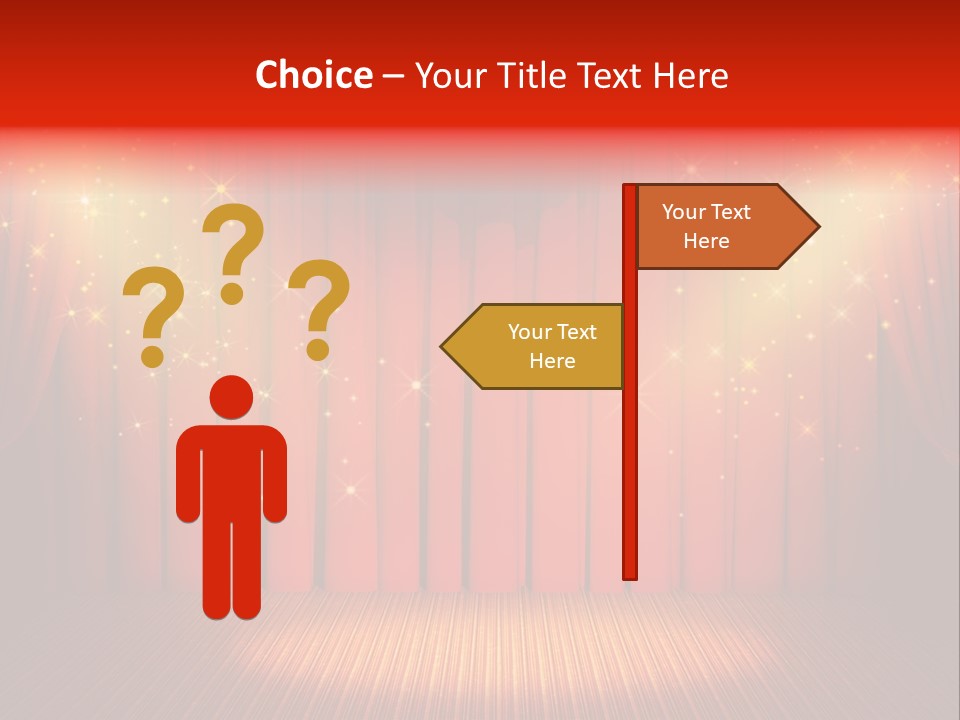 Choice – Your Title Text Here

? ? ?

Your Text Here

Your Text Here